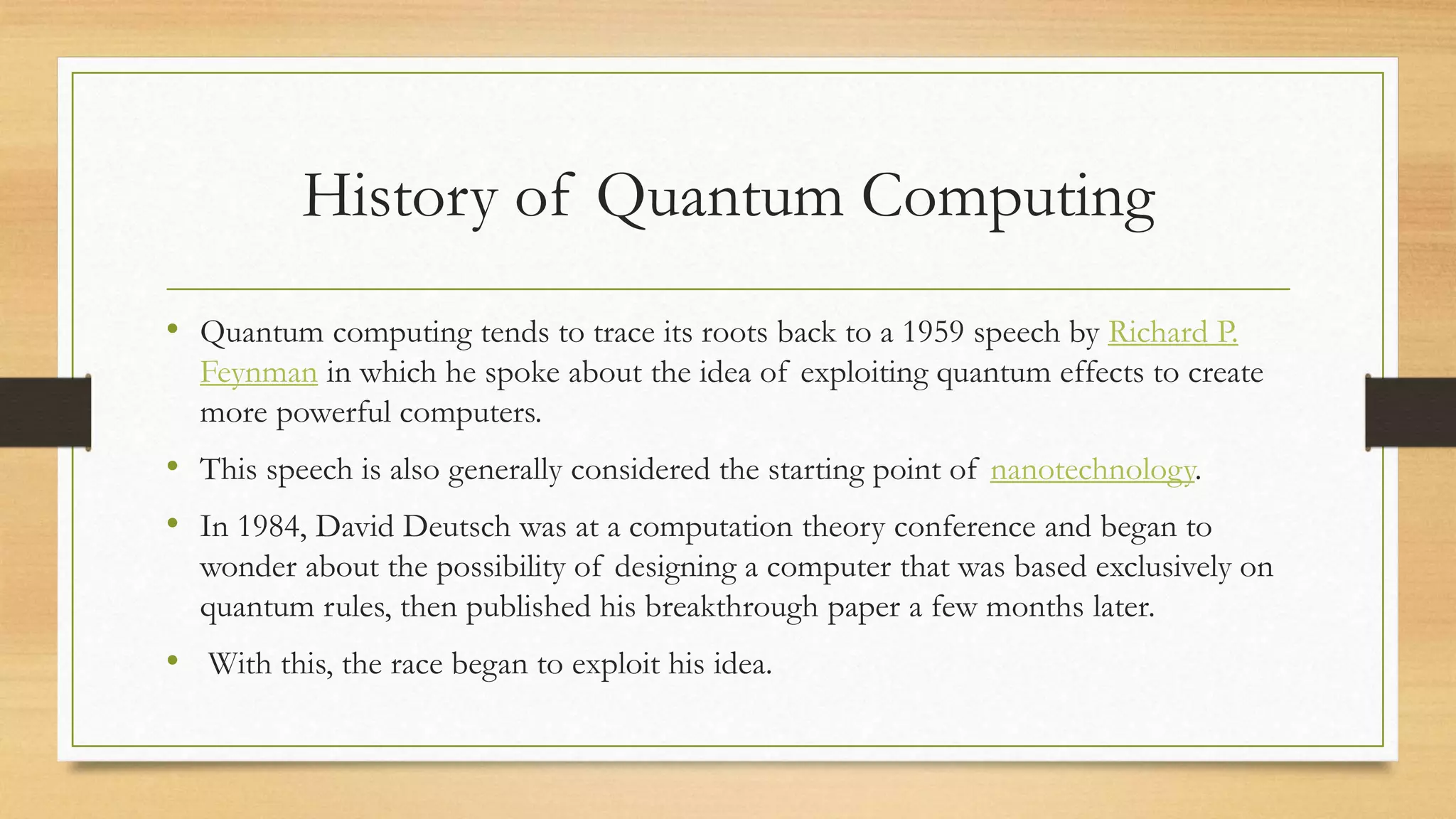 History of Quantum Computing

• Quantum computing tends to trace its roots back to a 1959 speech by Richard P. Feynman in which he spoke about the idea of exploiting quantum effects to create more powerful computers.

• This speech is also generally considered the starting point of nanotechnology.

• In 1984, David Deutsch was at a computation theory conference and began to wonder about the possibility of designing a computer that was based exclusively on quantum rules, then published his breakthrough paper a few months later.

• With this, the race began to exploit his idea.